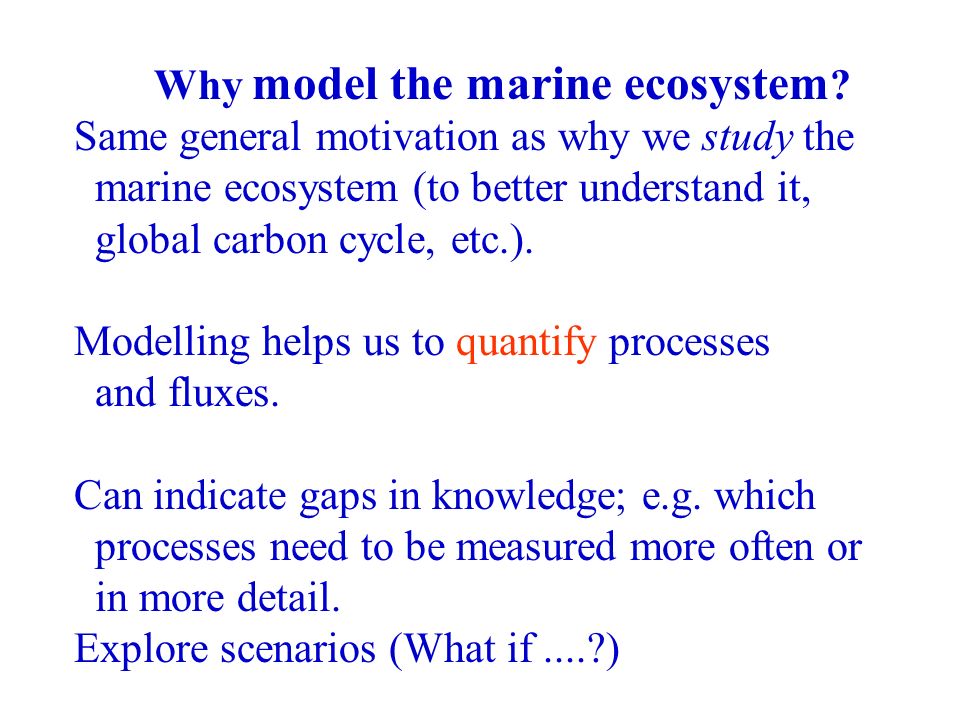 Why model the marine ecosystem?

Same general motivation as why we study the marine ecosystem (to better understand it, global carbon cycle, etc.).

Modelling helps us to quantify processes and fluxes.

Can indicate gaps in knowledge; e.g. which processes need to be measured more often or in more detail.

Explore scenarios (What if ....?)